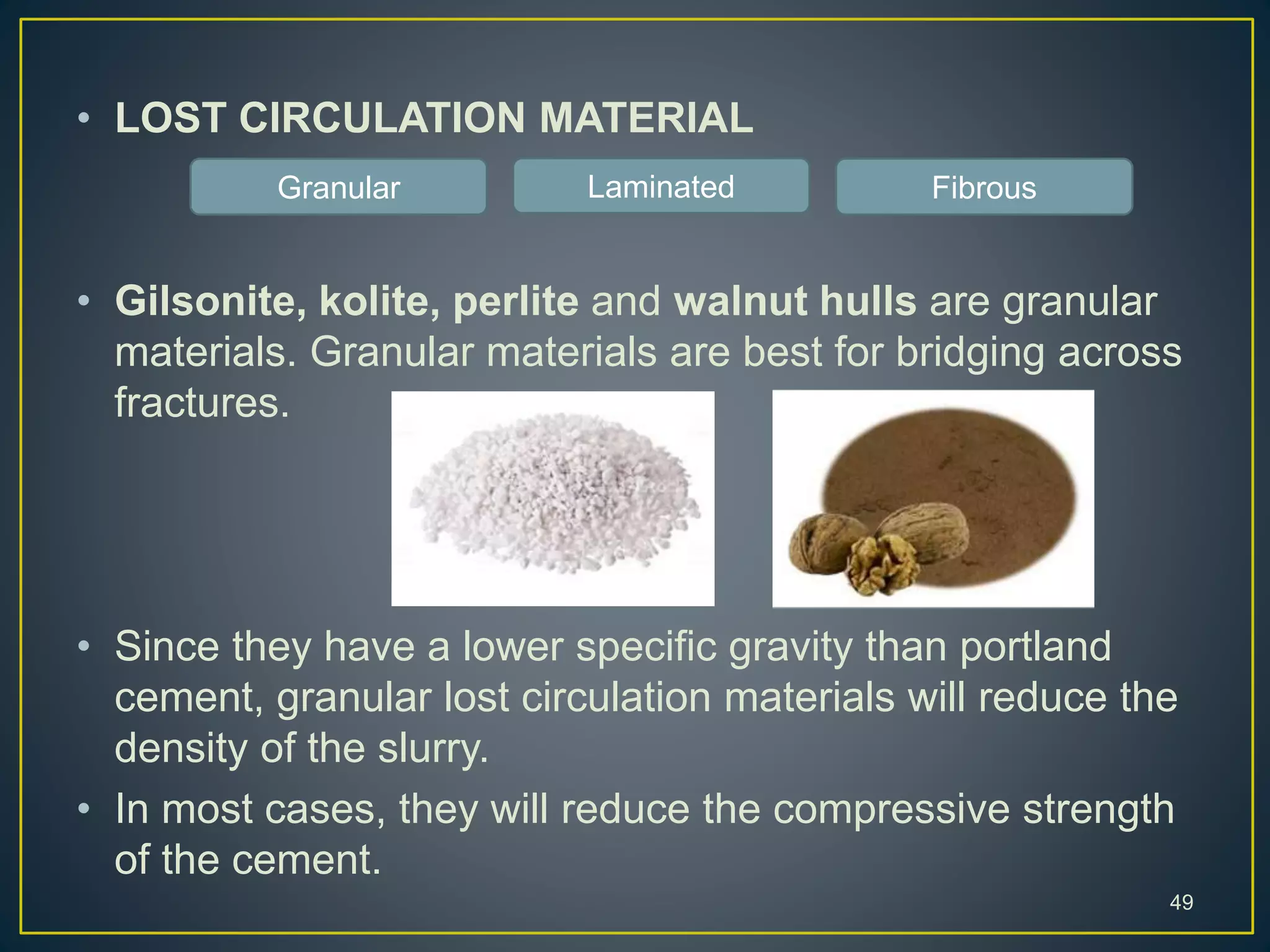 • LOST CIRCULATION MATERIAL

Granular

Laminated

Fibrous

• Gilsonite, kolite, perlite and walnut hulls are granular materials. Granular materials are best for bridging across fractures.

• Since they have a lower specific gravity than portland cement, granular lost circulation materials will reduce the density of the slurry.

• In most cases, they will reduce the compressive strength of the cement.

49